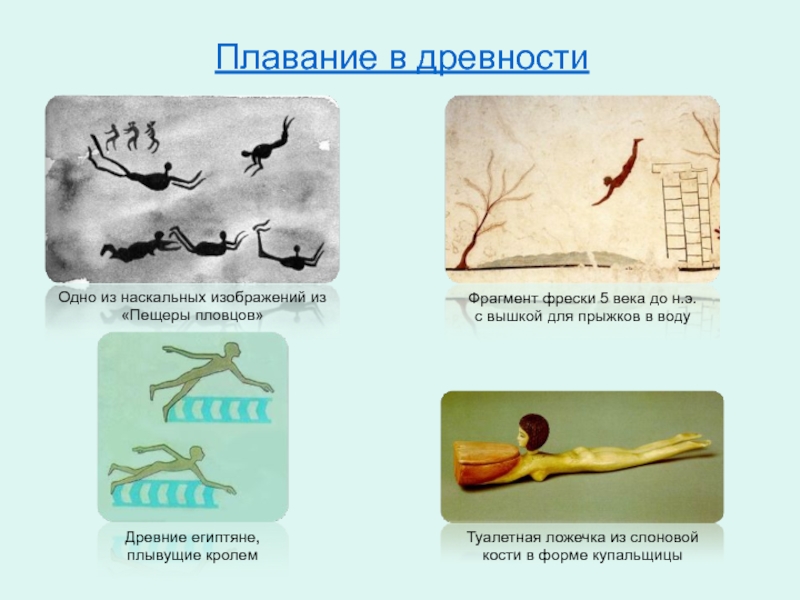 Плавание в древности

Одно из наскальных изображений из «Пещеры пловцов»

Фрагмент фрески 5 века до н.э. с вышкой для прыжков в воду

Древние египтяне, плывущие кролем

Туалетная ложечка из слоновой кости в форме купальщицы